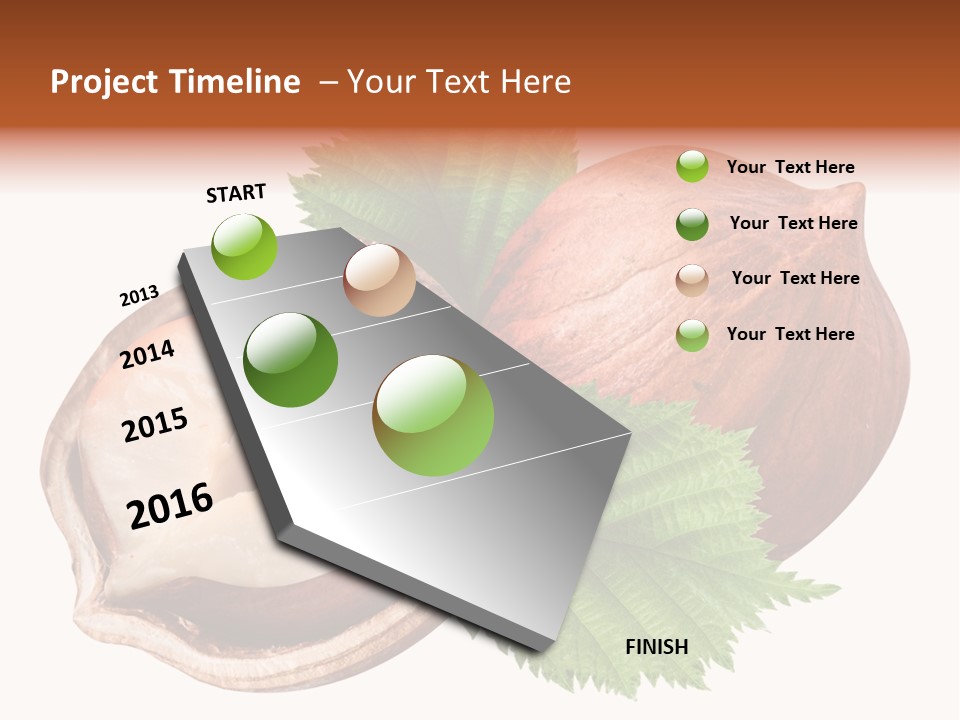 Project Timeline – Your Text Here

START

2013

2014

2015

2016

FINISH

Your Text Here

Your Text Here

Your Text Here

Your Text Here